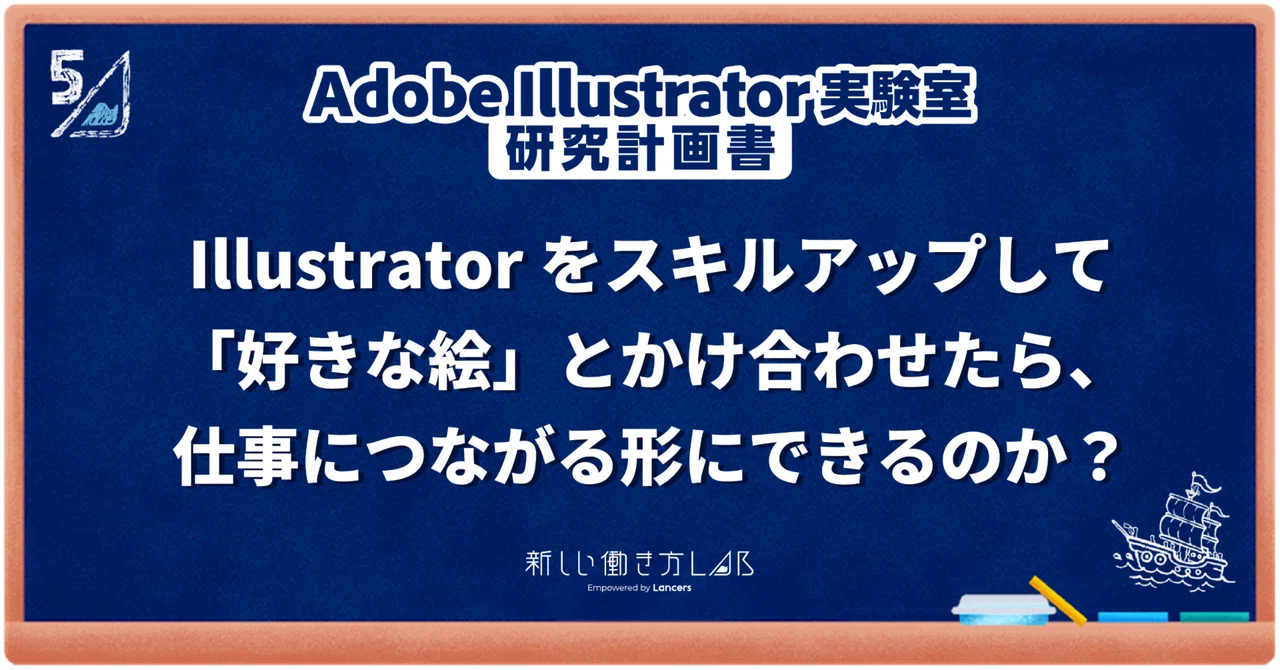 5

Adobe Illustrator 実験室
研究計画書

Illustrator をスキルアップして「好きな絵」とかけ合わせたら、仕事につながる形にできるのか？

新しい働き方LAB
Empowered by Lancers